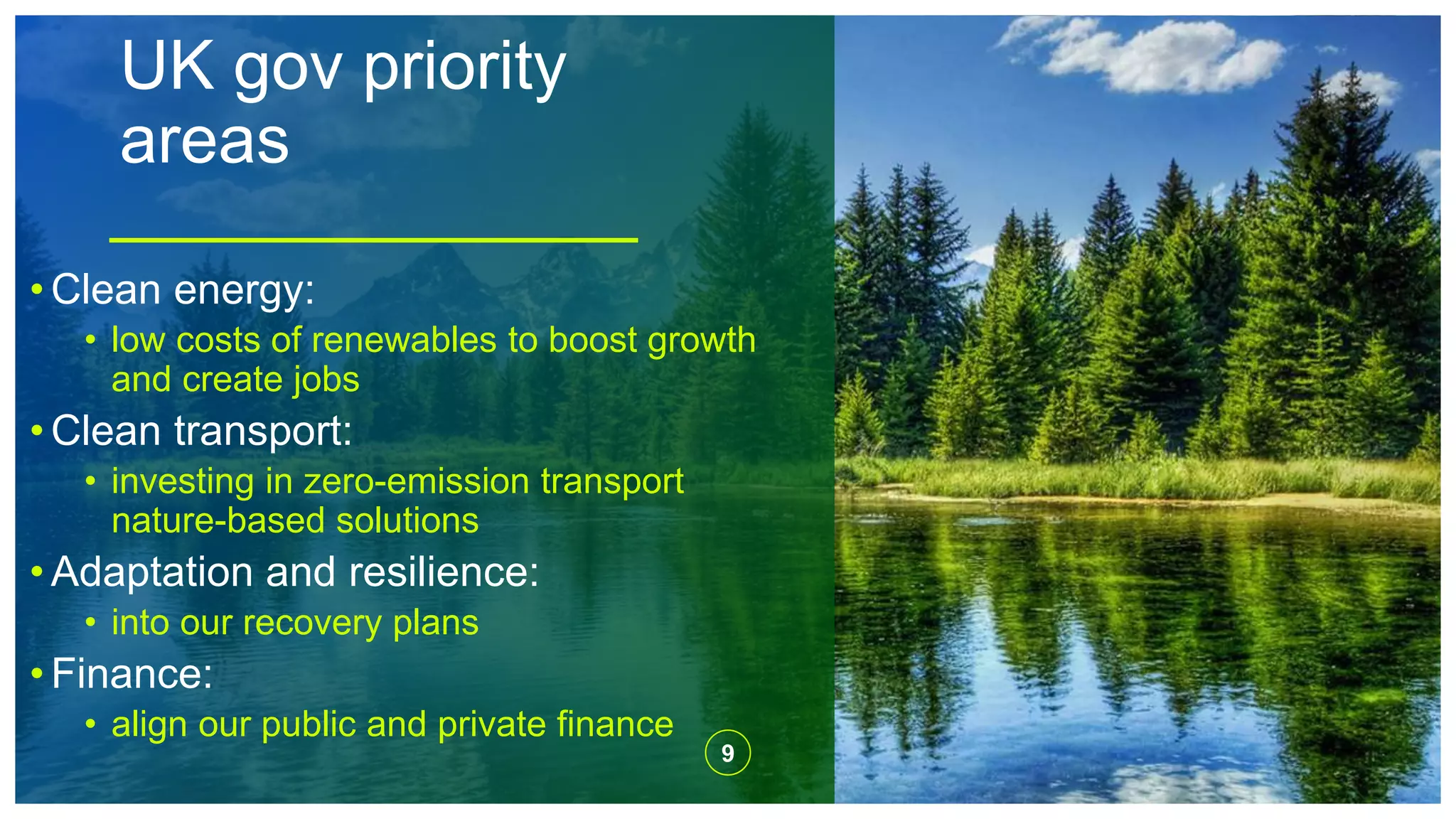 UK gov priority areas

• Clean energy:
  • low costs of renewables to boost growth and create jobs
• Clean transport:
  • investing in zero-emission transport nature-based solutions
• Adaptation and resilience:
  • into our recovery plans
• Finance:
  • align our public and private finance

9